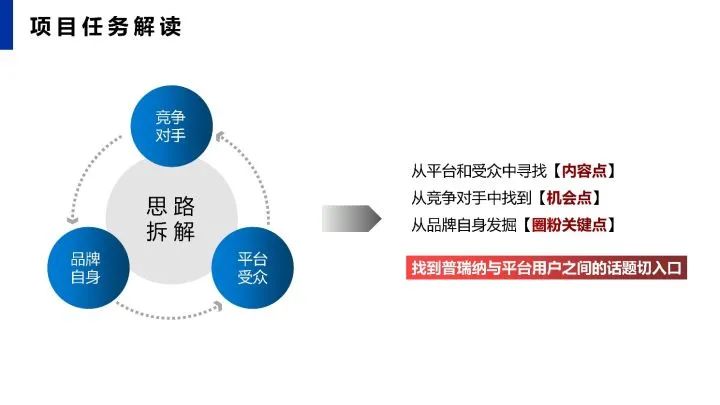 项目任务解读

竞争对手

思路拆解

品牌自身

平台受众

从平台和受众中寻找【内容点】
从竞争对手中找到【机会点】
从品牌自身发掘【圈粉关键点】

找到普瑞纳与平台用户之间的话题切入口